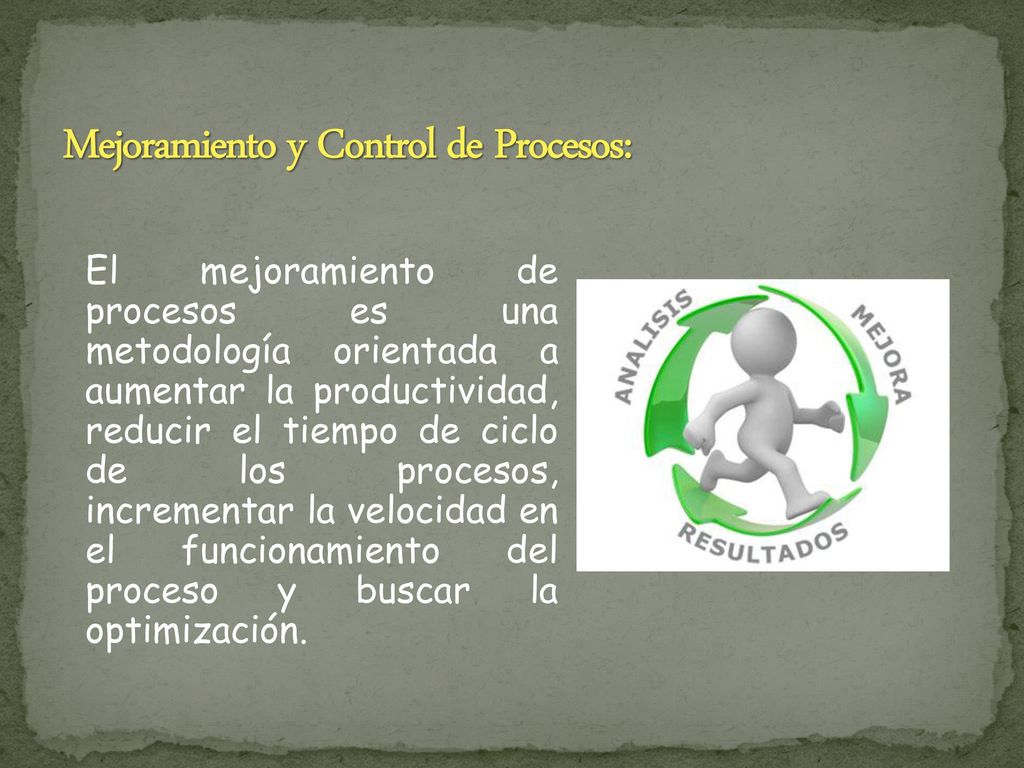 Mejoramiento y Control de Procesos:

El mejoramiento de procesos es una metodología orientada a aumentar la productividad, reducir el tiempo de ciclo de los procesos, incrementar la velocidad en el funcionamiento del proceso y buscar la optimización.

ANALISIS
MEJORA
RESULTADOS